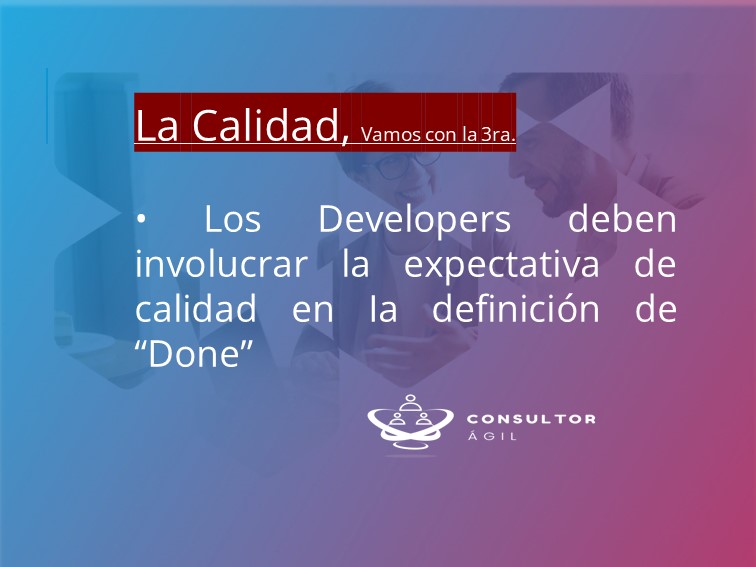 La Calidad, Vamos con la 3ra.

• Los Developers deben involucrar la expectativa de calidad en la definición de “Done”

CONSULTOR
ÁGIL